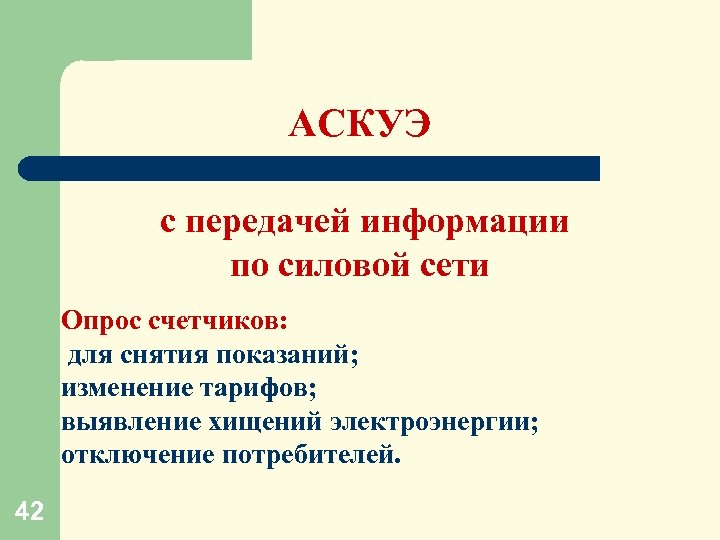 АСКУЭ

с передачей информации по силовой сети

Опрос счетчиков:
для снятия показаний;
изменение тарифов;
выявление хищений электроэнергии;
отключение потребителей.

42